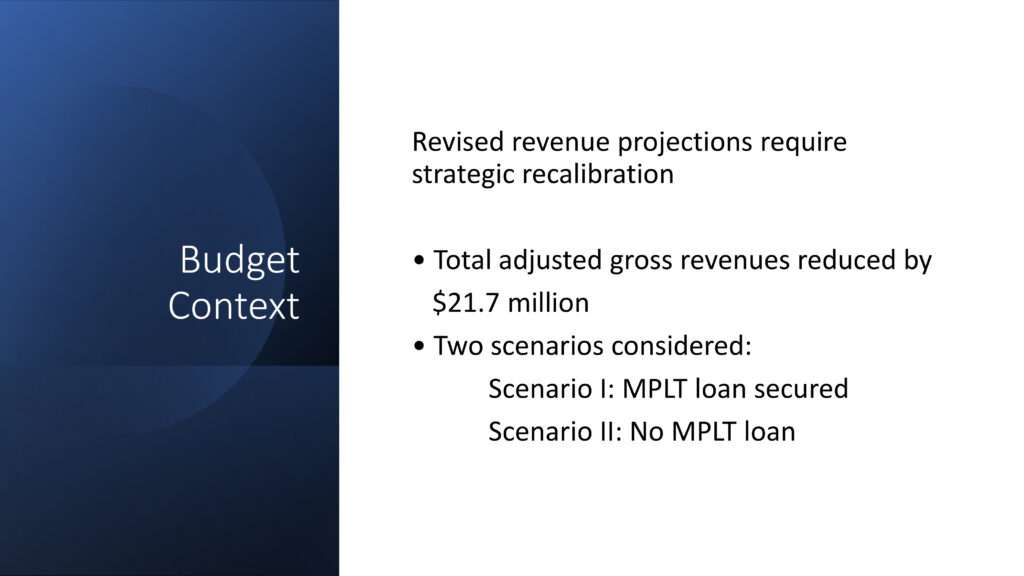 Budget Context

Revised revenue projections require strategic recalibration

• Total adjusted gross revenues reduced by \$21.7 million
• Two scenarios considered:
Scenario I: MPLT loan secured
Scenario II: No MPLT loan